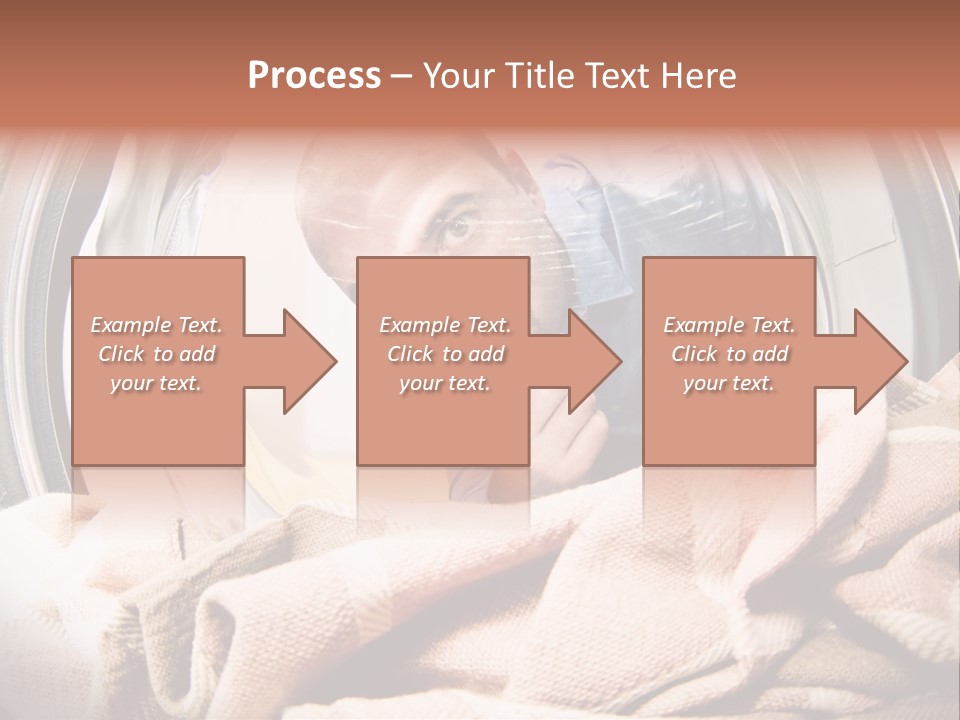 Process – Your Title Text Here

Example Text. Click to add your text.

Example Text. Click to add your text.

Example Text. Click to add your text.